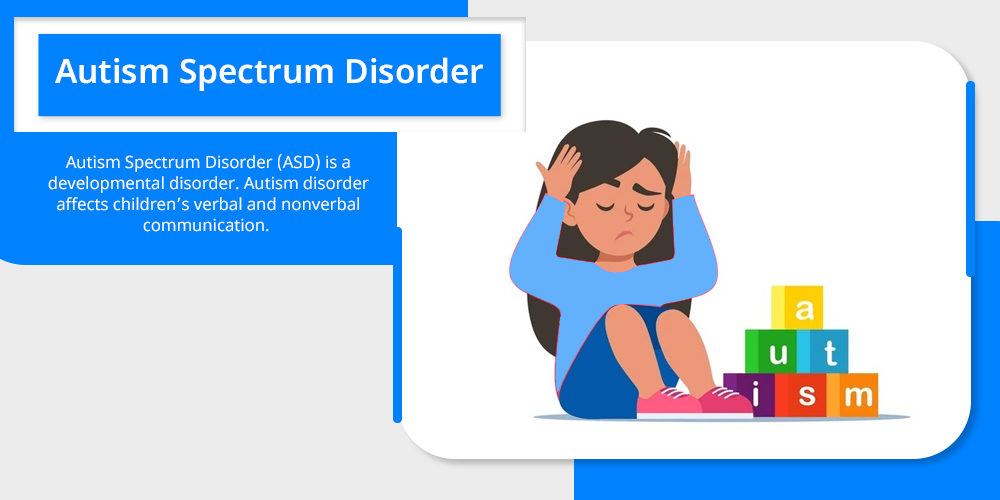 Autism Spectrum Disorder

Autism Spectrum Disorder (ASD) is a developmental disorder. Autism disorder affects children's verbal and nonverbal communication.

a
u t
i s m